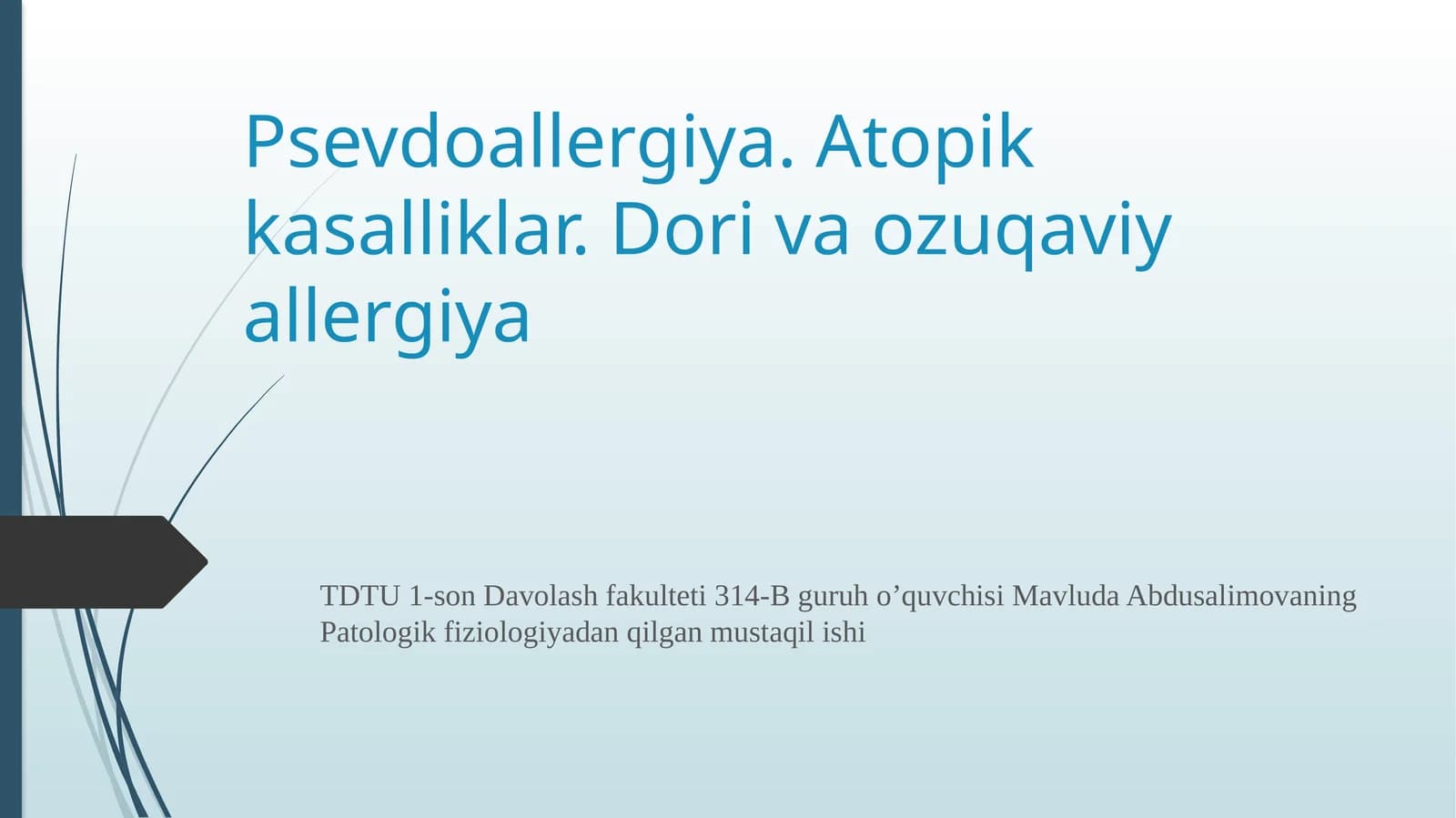 Psevdoallergiya. Atopik kasalliklar. Dori va ozuqaviy allergiya

TDTU 1-son Davolash fakulteti 314-B guruh o'quvchisi Mavluda Abdusalimovaning Patologik fiziologiyadan qilgan mustaqil ishi